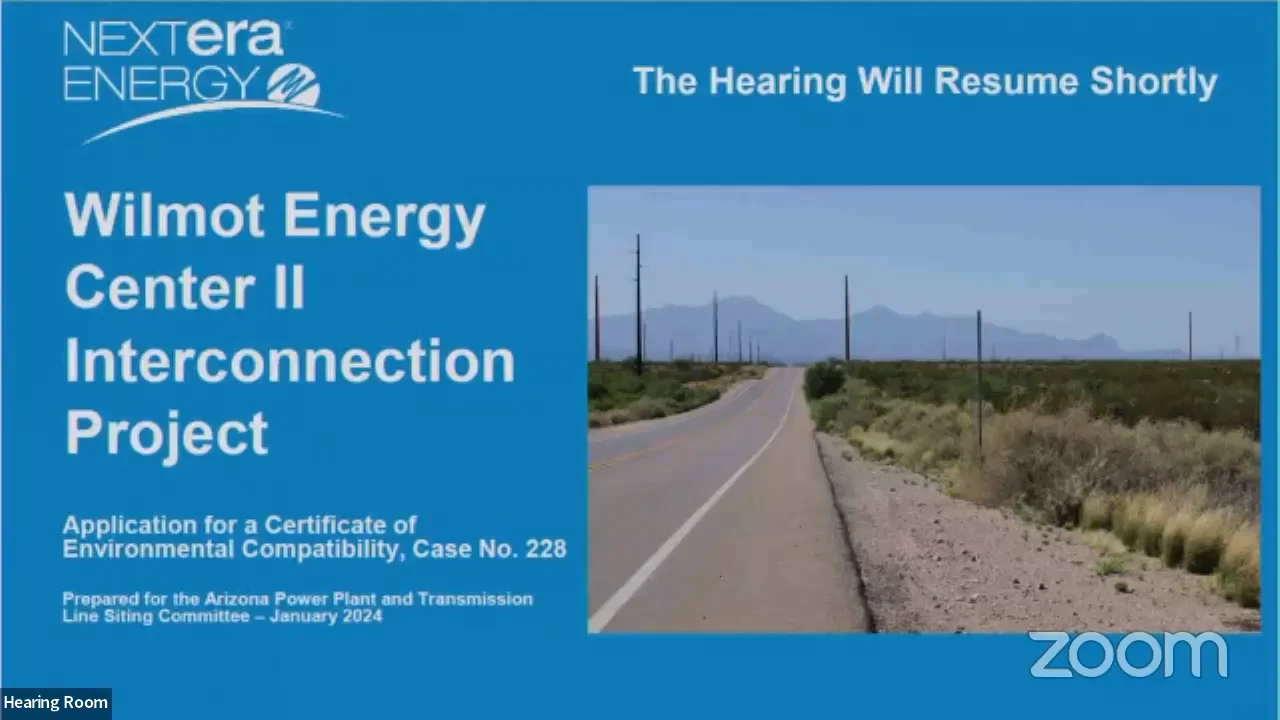 NEXTera ENERGY

The Hearing Will Resume Shortly

Wilmot Energy Center II Interconnection Project

Application for a Certificate of Environmental Compatibility, Case No. 228

Prepared for the Arizona Power Plant and Transmission Line Siting Committee – January 2024

zoom

Hearing Room